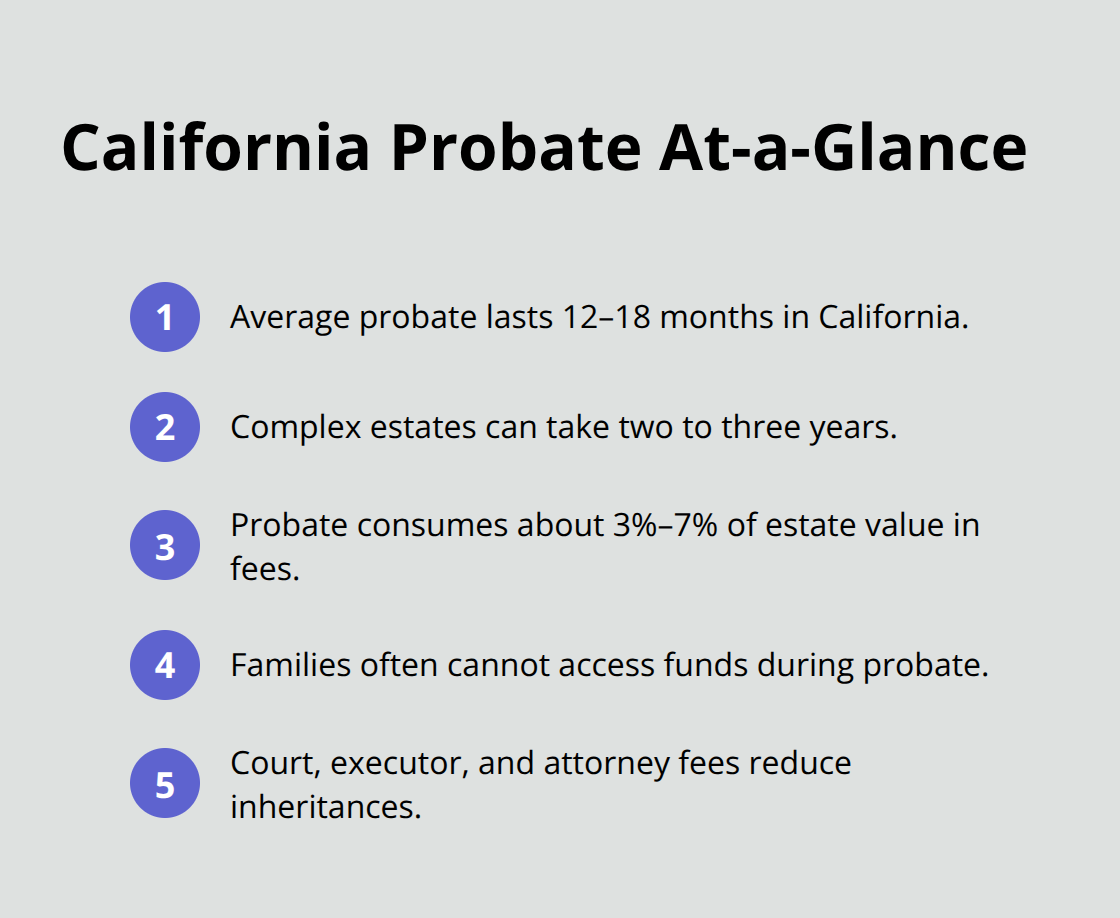 California Probate At-a-Glance

1 Average probate lasts 12–18 months in California.

2 Complex estates can take two to three years.

3 Probate consumes about 3%–7% of estate value in fees.

4 Families often cannot access funds during probate.

5 Court, executor, and attorney fees reduce inheritances.